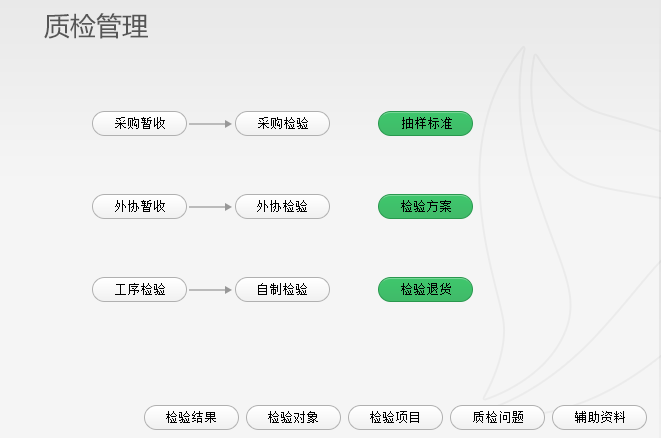 质检管理

采购暂收

采购检验

抽样标准

外协暂收

外协检验

检验方案

工序检验

自制检验

检验退货

检验结果

检验对象

检验项目

质检问题

辅助资料